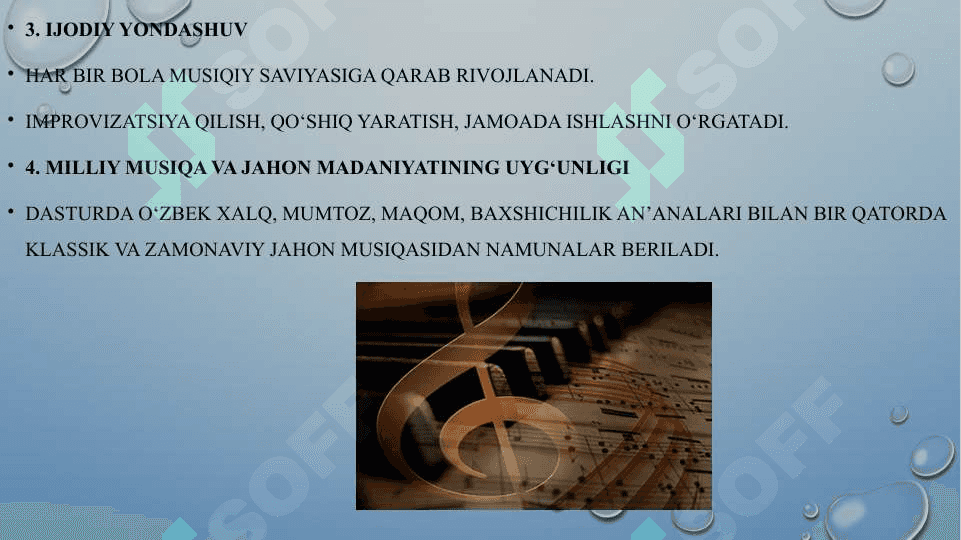 • 3. IJODIY YONDASHUV

• HAR BIR BOLA MUSIQIY SAVIYASIGA QARAB RIVOJLANADI.

• IMPROVIZATSIYA QILISH, QO‘SHIQ YARATISH, JAMOADA ISHLASHNI O‘RGATADI.

• 4. MILLIY MUSIQA VA JAHON MADANIYATINING UYG‘UNLIGI

• DASTURDA O‘ZBEK XALQ, MUMTOZ, MAQOM, BAXSHICHILIK AN’ANALARI BILAN BIR QATORDA KLASSIK VA ZAMONAVIY JAHON MUSIQASIDAN NAMUNALAR BERILADI.

SOFF SOFF SOFF SOFF